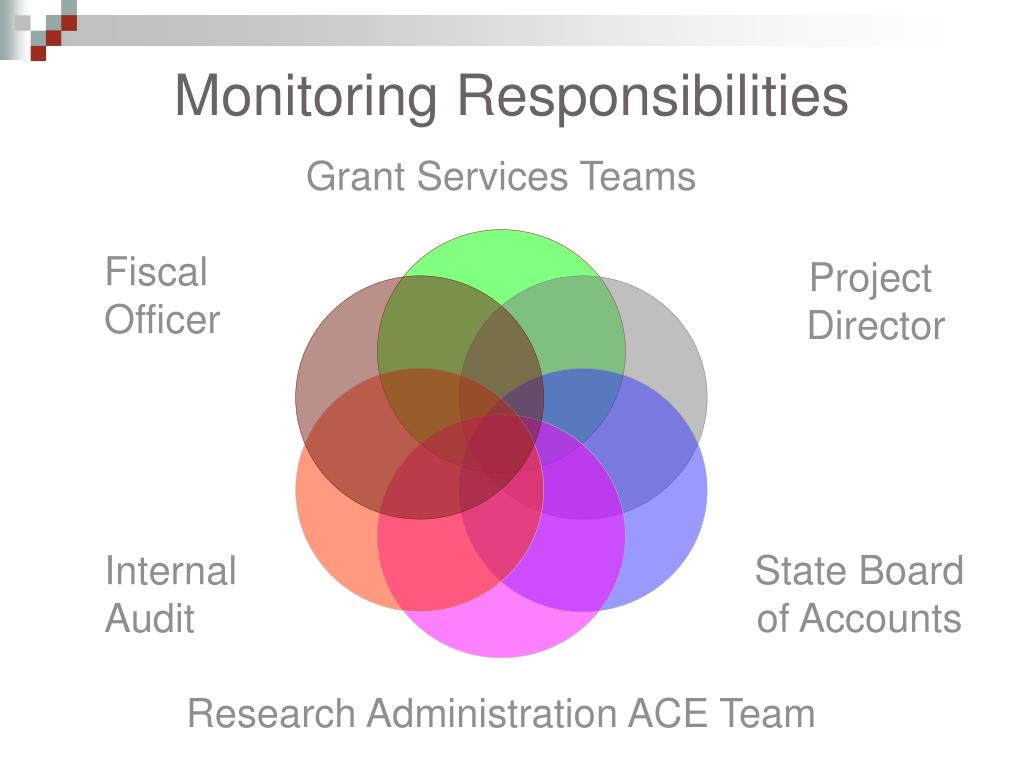 Monitoring Responsibilities

Grant Services Teams

Fiscal Officer

Project Director

Internal Audit

State Board of Accounts

Research Administration ACE Team